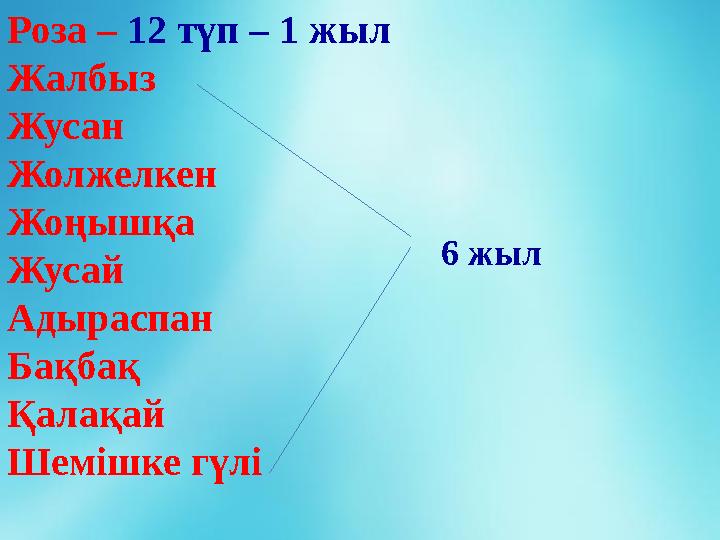 Роза – 12 түп – 1 жыл
Жалбыз
Жусан
Жолжелкен
Жоңышқа
Жусай
Адыраспан
Бақбақ
Қалақай
Шемішке гүлі

6 жыл